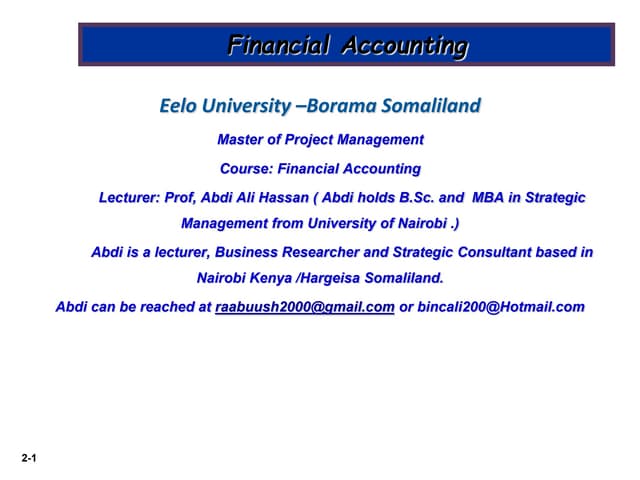 Financial Accounting

Eelo University –Borama Somaliland

Master of Project Management

Course: Financial Accounting

Lecturer: Prof, Abdi Ali Hassan ( Abdi holds B.Sc. and MBA in Strategic Management from University of Nairobi .)

Abdi is a lecturer, Business Researcher and Strategic Consultant based in Nairobi Kenya /Hargeisa Somaliland.

Abdi can be reached at raabuush2000@gmail.com or bincali200@Hotmail.com

2-1